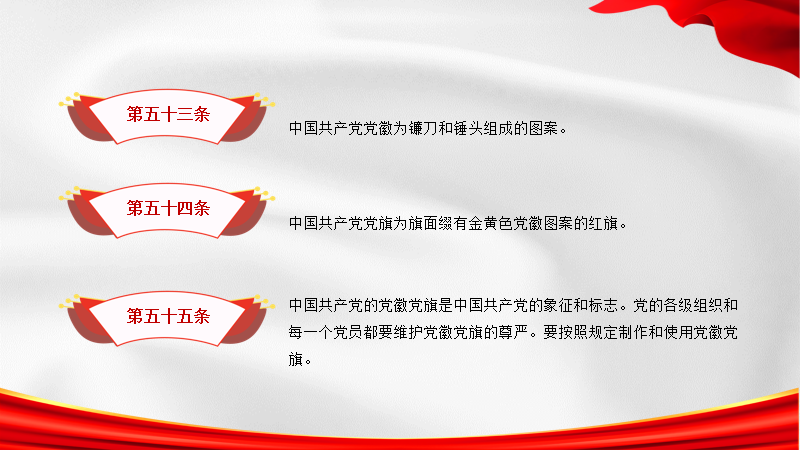 第五十三条

中国共产党党徽为镰刀和锤头组成的图案。

第五十四条

中国共产党党旗为旗面缀有金黄色党徽图案的红旗。

第五十五条

中国共产党的党徽党旗是中国共产党的象征和标志。党的各级组织和每一个党员都要维护党徽党旗的尊严。要按照规定制作和使用党徽党旗。